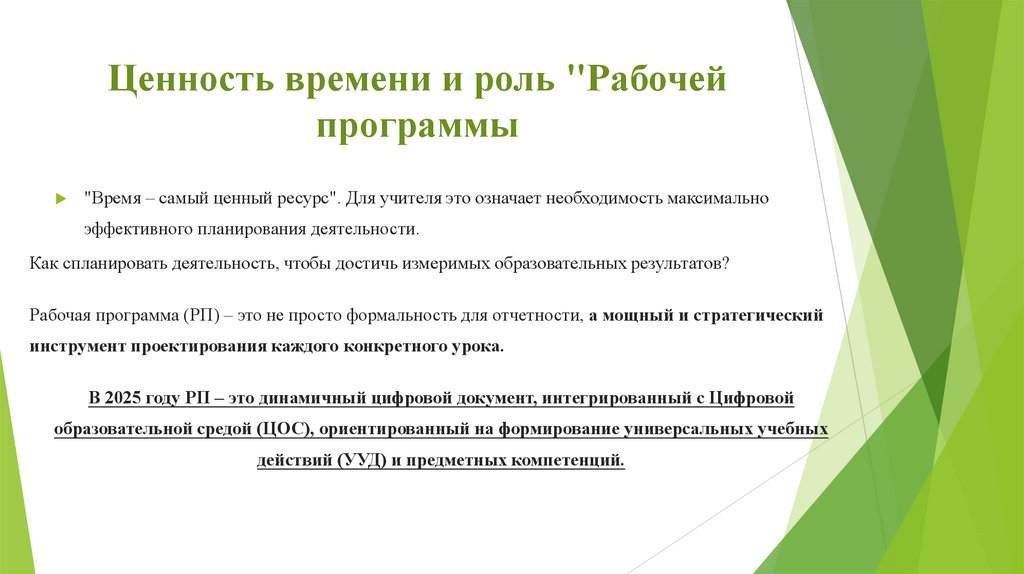 Ценность времени и роль "Рабочей программы

"Время – самый ценный ресурс". Для учителя это означает необходимость максимально эффективного планирования деятельности.

Как спланировать деятельность, чтобы достичь измеримых образовательных результатов?

Рабочая программа (РП) – это не просто формальность для отчетности, а мощный и стратегический инструмент проектирования каждого конкретного урока.

В 2025 году РП – это динамичный цифровой документ, интегрированный с Цифровой образовательной средой (ЦОС), ориентированный на формирование универсальных учебных действий (УУД) и предметных компетенций.